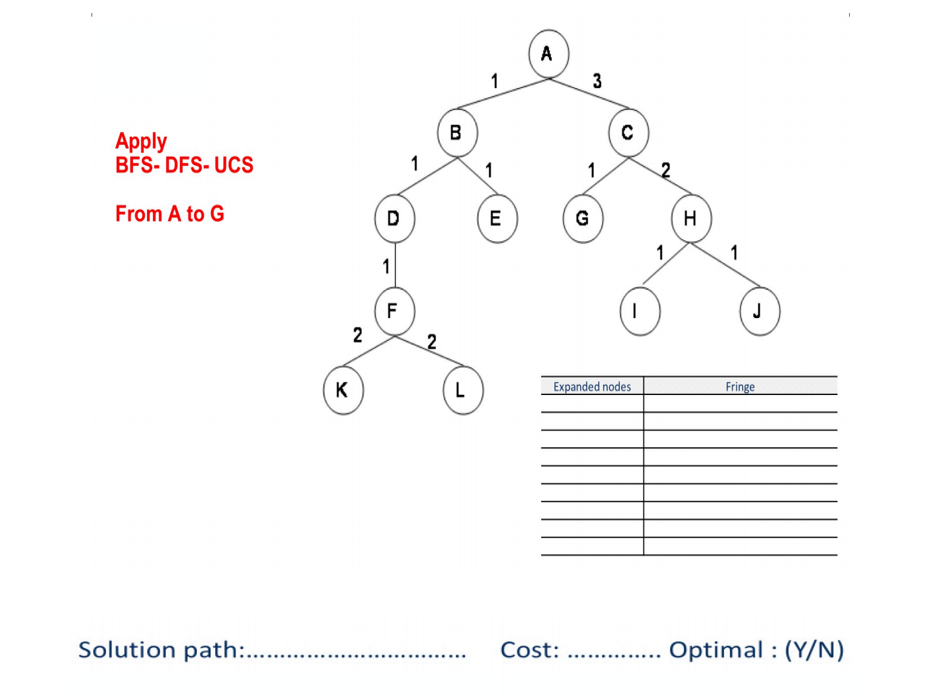 Apply
BFS- DFS- UCS

From A to G

A
1 3
B C
1 1 1 2
D E G H
1 1 1
F I J
2 2
K L

| Expanded nodes | Fringe |
|---|---|
| | |
| | |
| | |
| | |
| | |
| | |
| | |
| | |
| | |

Solution path:................................ Cost: ............. Optimal : (Y/N)